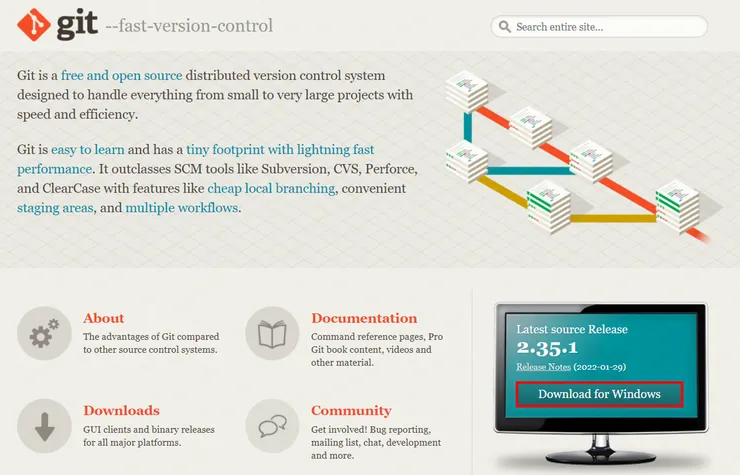 git --fast-version-control

Search entire site...

Git is a free and open source distributed version control system designed to handle everything from small to very large projects with speed and efficiency.

Git is easy to learn and has a tiny footprint with lightning fast performance. It outclasses SCM tools like Subversion, CVS, Perforce, and ClearCase with features like cheap local branching, convenient staging areas, and multiple workflows.

About
The advantages of Git compared to other source control systems.

Documentation
Command reference pages, Pro Git book content, videos and other material.

Downloads
GUI clients and binary releases for all major platforms.

Community
Get involved! Bug reporting, mailing list, chat, development and more.

Latest source Release
2.35.1
Release Notes (2022-01-29)
Download for Windows